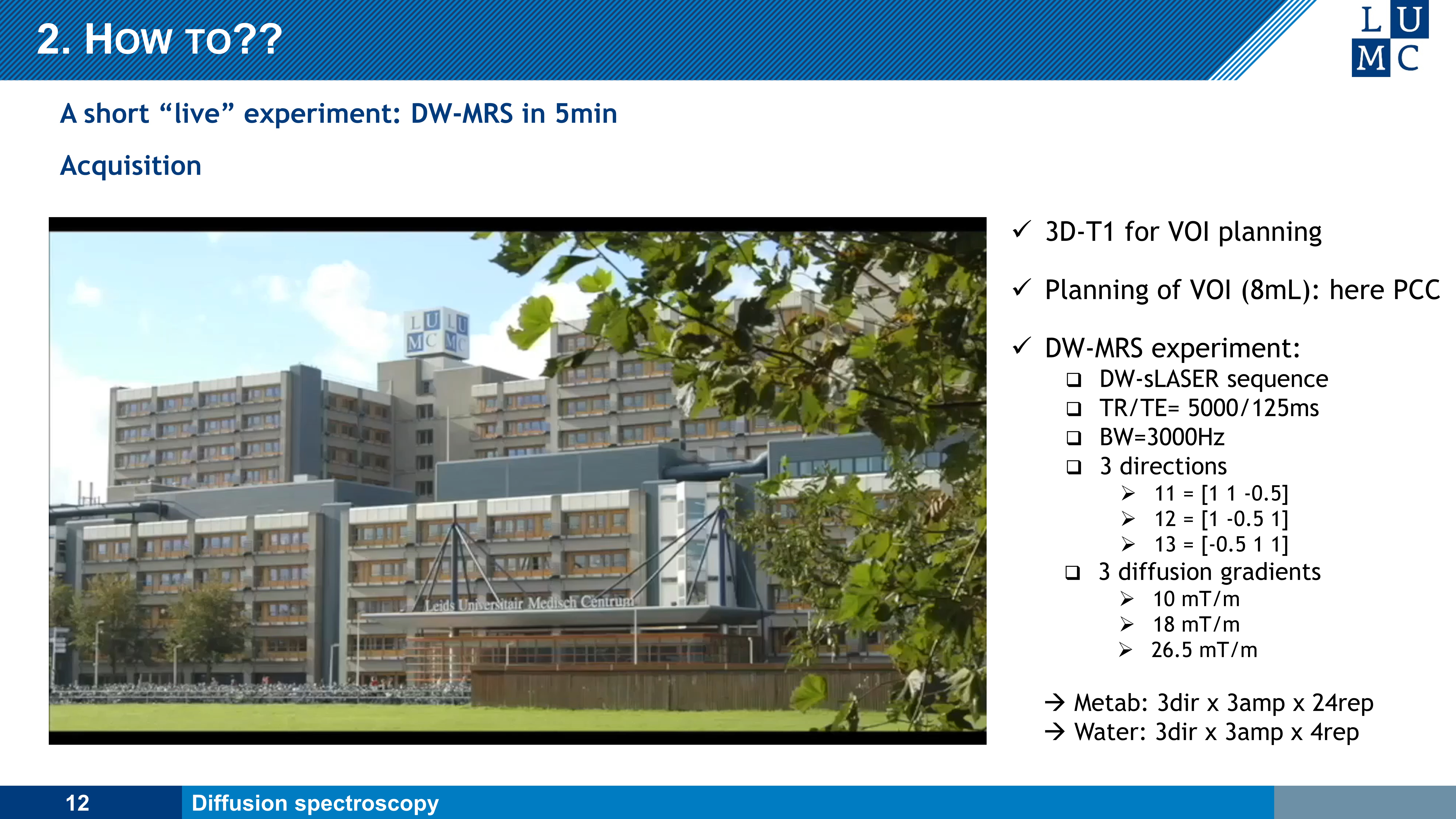 2. HOW TO??

L U
M C

A short “live” experiment: DW-MRS in 5min

Acquisition

L U L U
M C M C

Leids Universitair Medisch Centrum

✓ 3D-T1 for VOI planning

✓ Planning of VOI (8mL): here PCC

✓ DW-MRS experiment:
❑ DW-sLASER sequence
❑ TR/TE= 5000/125ms
❑ BW=3000Hz
❑ 3 directions
➢ 11 = [1 1 -0.5]
➢ 12 = [1 -0.5 1]
➢ 13 = [-0.5 1 1]
❑ 3 diffusion gradients
➢ 10 mT/m
➢ 18 mT/m
➢ 26.5 mT/m

→ Metab: 3dir x 3amp x 24rep
→ Water: 3dir x 3amp x 4rep

12 Diffusion spectroscopy